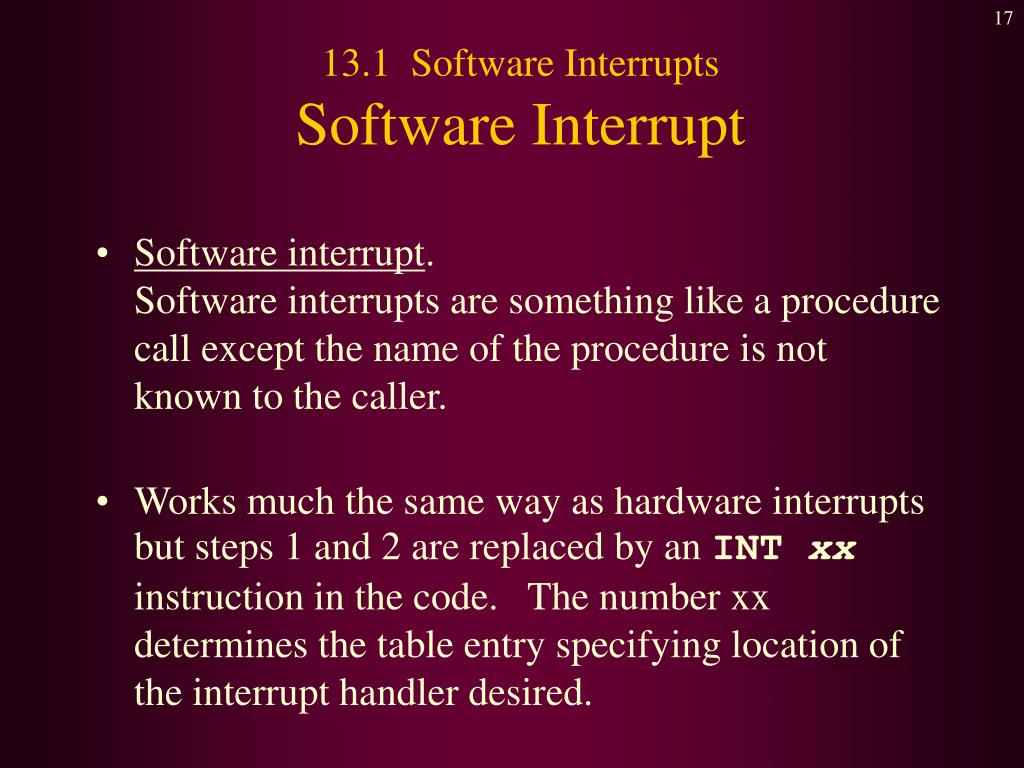 17

13.1 Software Interrupts
Software Interrupt

• Software interrupt.
Software interrupts are something like a procedure call except the name of the procedure is not known to the caller.

• Works much the same way as hardware interrupts but steps 1 and 2 are replaced by an INT xx instruction in the code. The number xx determines the table entry specifying location of the interrupt handler desired.